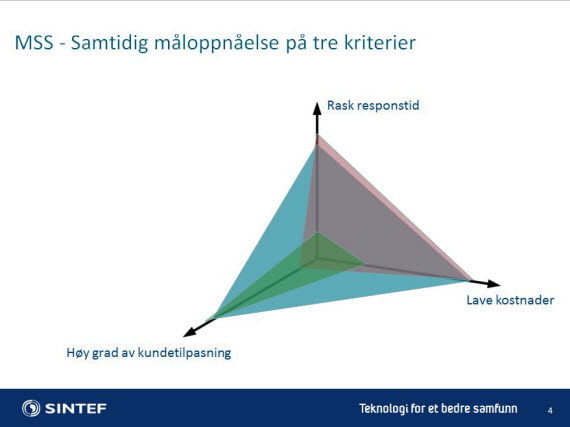 MSS - Samtidig måloppnåelse på tre kriterier

Rask responstid

Lave kostnader

Høy grad av kundetilpasning

SINTEF

Teknologi for et bedre samfunn

4